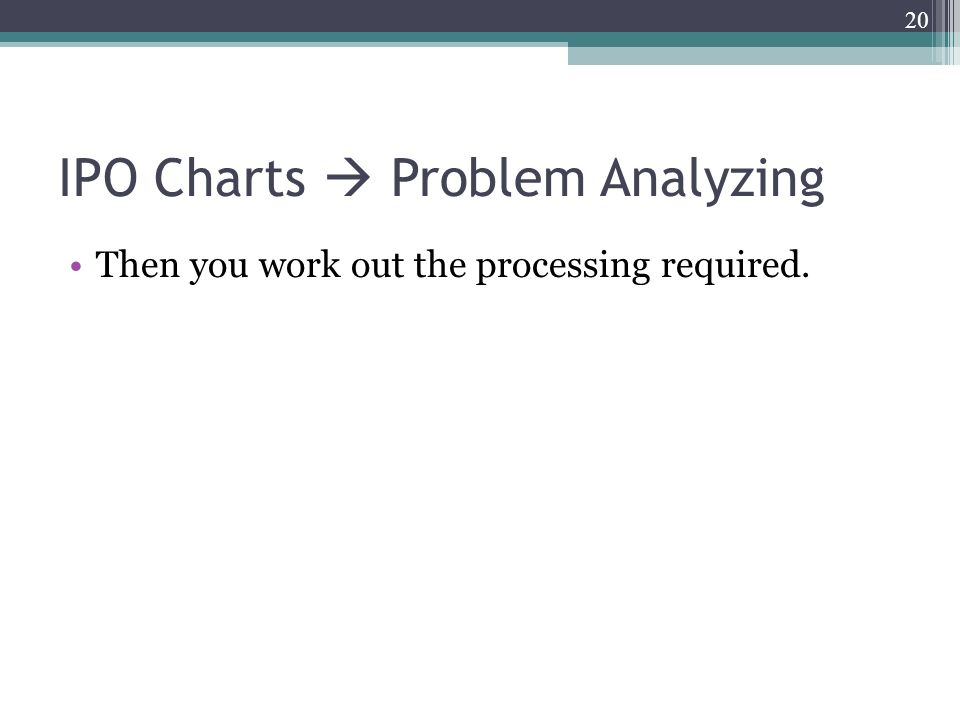 20

IPO Charts → Problem Analyzing

• Then you work out the processing required.